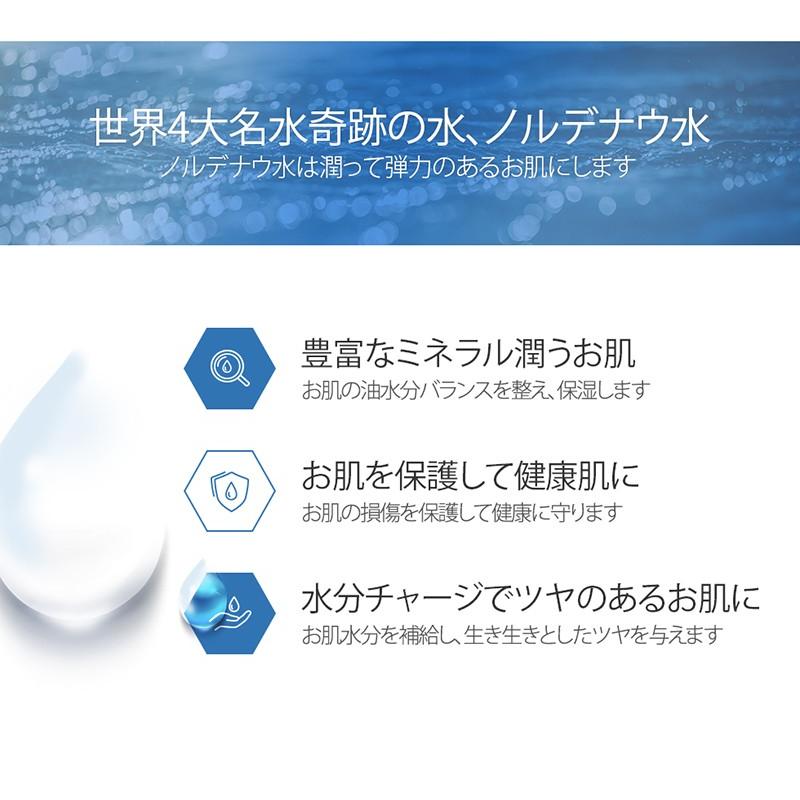 世界4大名水奇跡の水、ノルデナウ水
ノルデナウ水は潤って弾力のあるお肌にします

豊富なミネラル潤うお肌
お肌の油水分バランスを整え、保湿します

お肌を保護して健康肌に
お肌の損傷を保護して健康に守ります

水分チャージでツヤのあるお肌に
お肌水分を補給し、生き生きとしたツヤを与えます